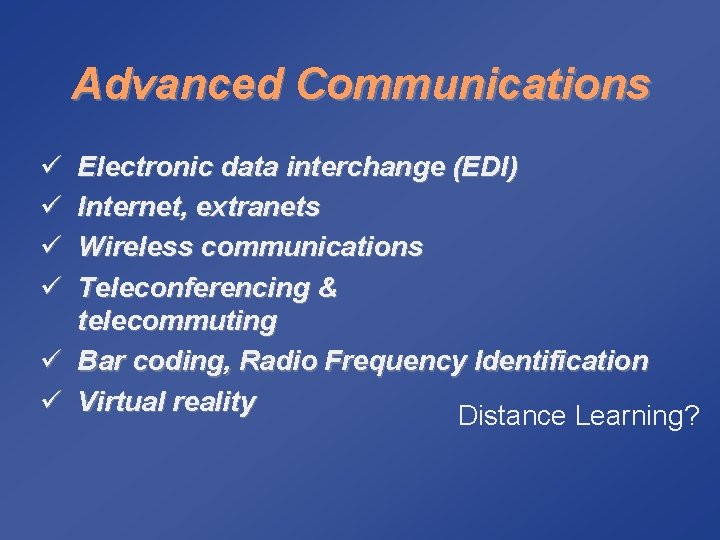 Advanced Communications

✓ Electronic data interchange (EDI)
✓ Internet, extranets
✓ Wireless communications
✓ Teleconferencing & telecommuting
✓ Bar coding, Radio Frequency Identification
✓ Virtual reality

Distance Learning?